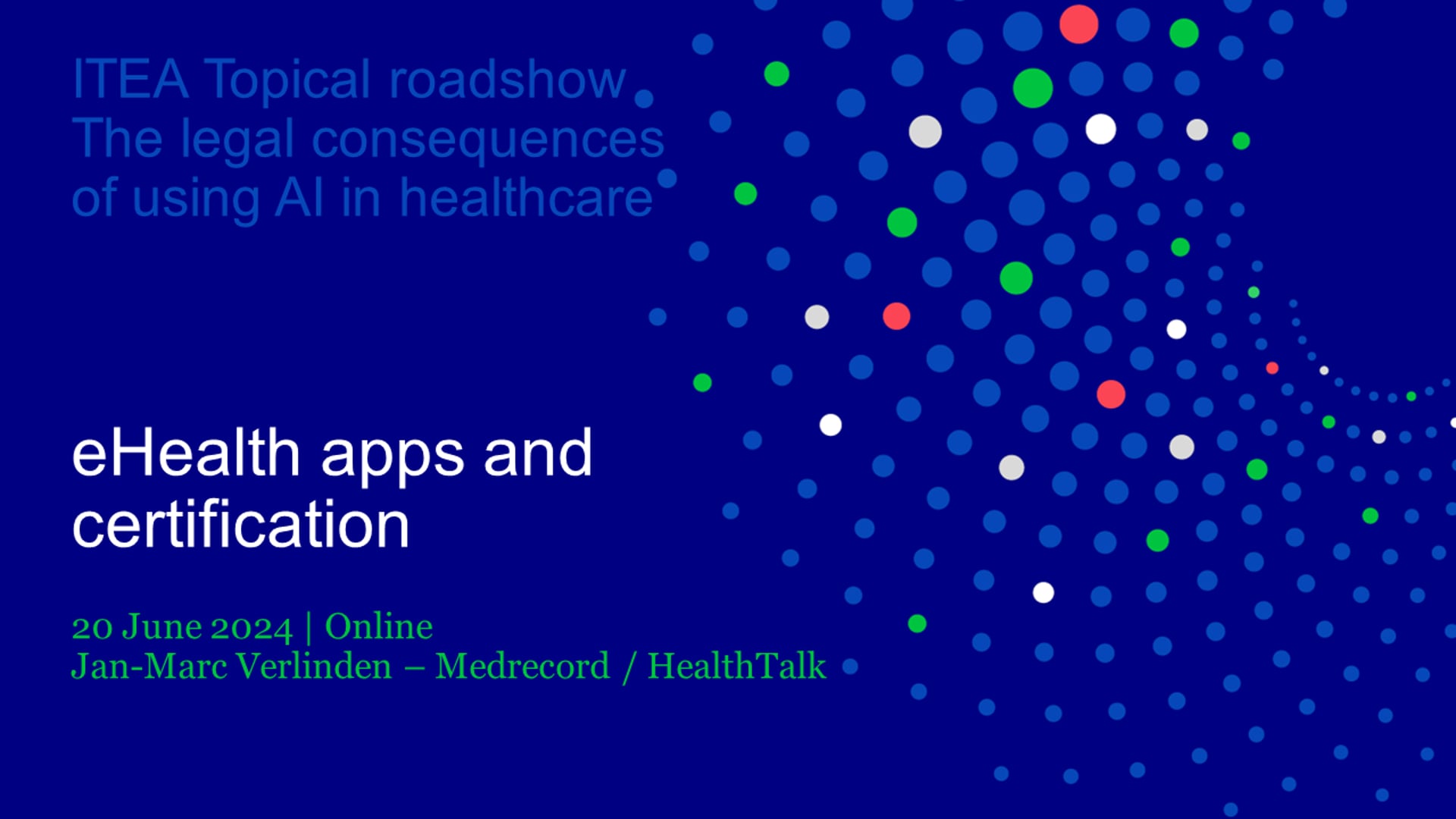 ITEA Topical roadshow
The legal consequences
of using AI in healthcare

eHealth apps and certification

20 June 2024 | Online
Jan-Marc Verlinden – Medrecord / HealthTalk